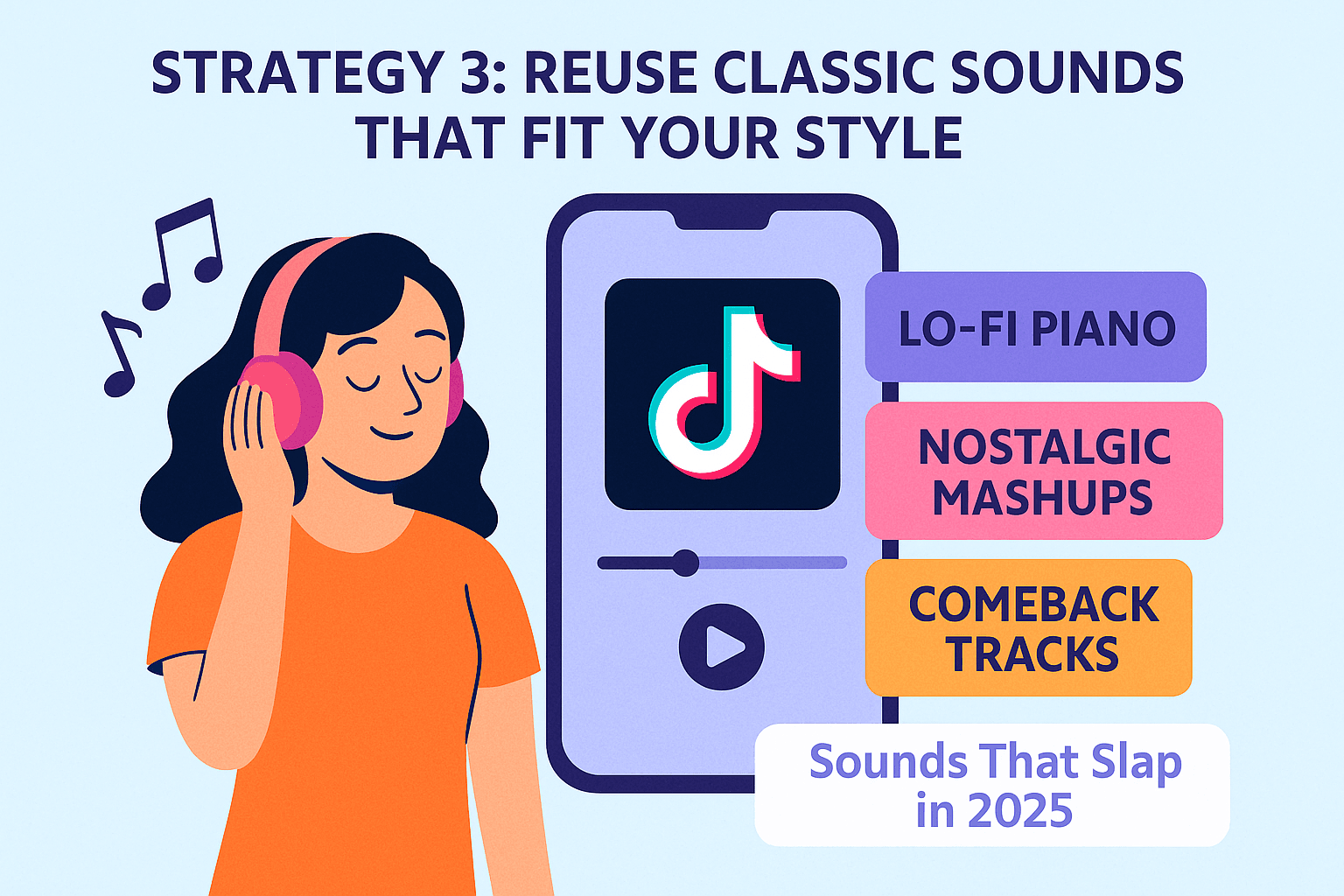 STRATEGY 3: REUSE CLASSIC SOUNDS THAT FIT YOUR STYLE

LO-FI PIANO

NOSTALGIC MASHUPS

COMEBACK TRACKS

Sounds That Slap in 2025